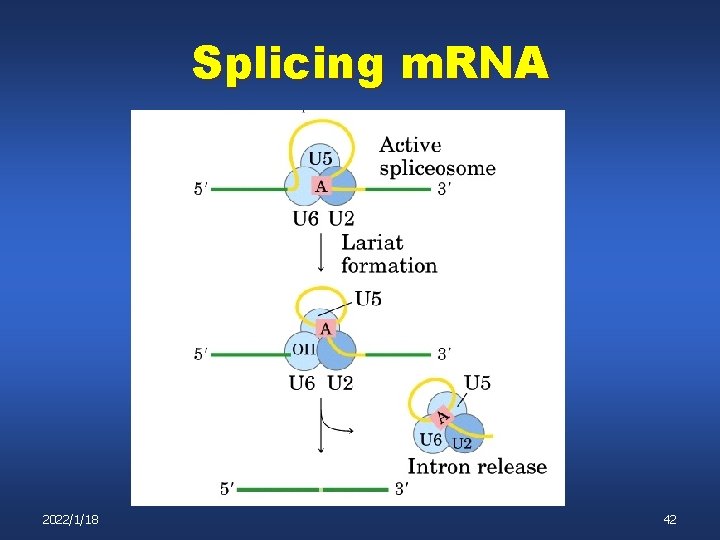 Splicing mRNA

U5
Active spliceosome
5′
A
3′
U6 U2
Lariat formation

U5
A
5′
OH
3′
U6 U2

U5
A
U6 U2
Intron release

5′
3′

2022/1/18
42